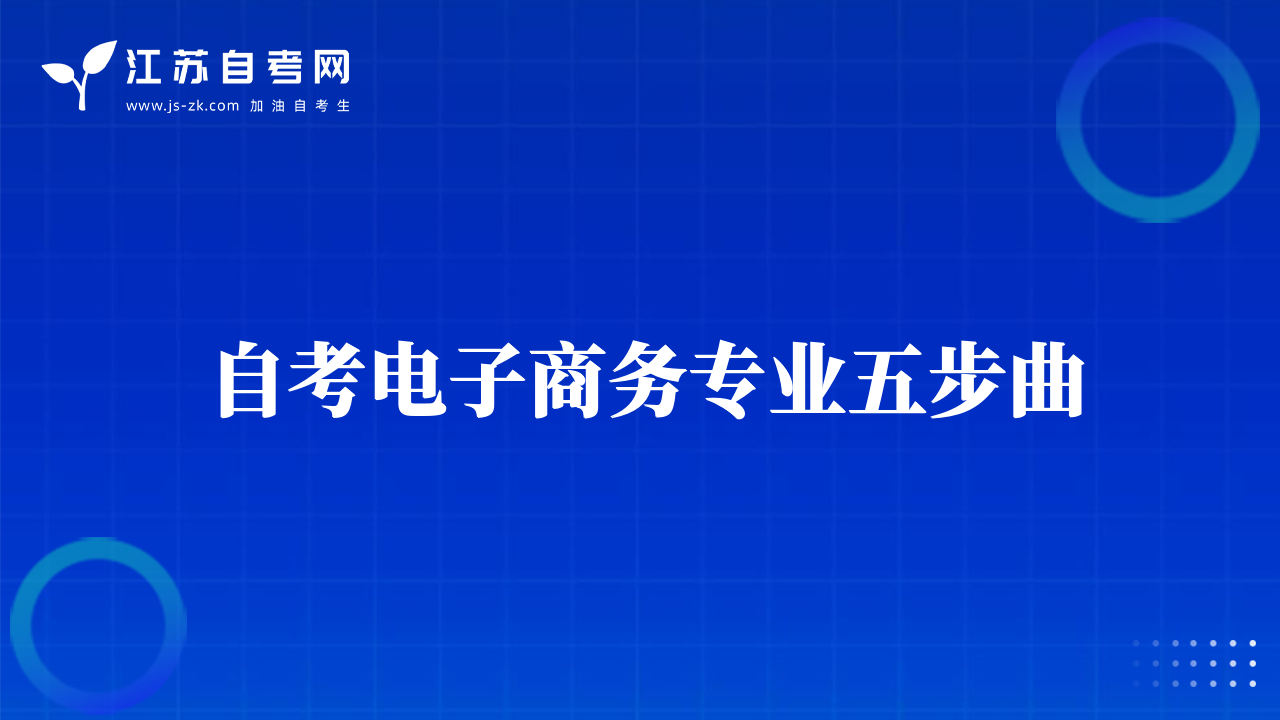 江苏自考网
www.js-zk.com 加油自考生

自考电子商务专业五步曲